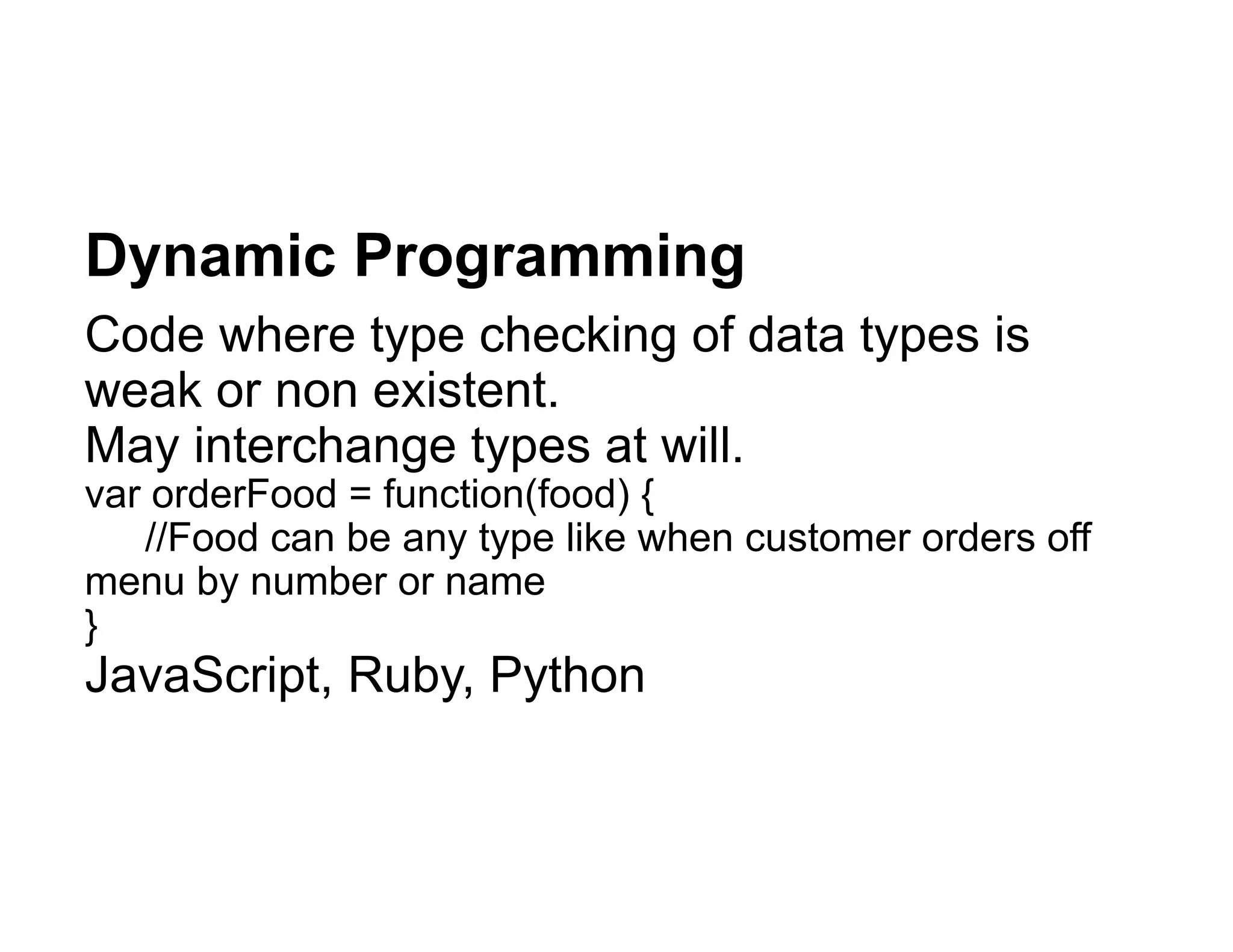 Dynamic Programming

Code where type checking of data types is weak or non existent.
May interchange types at will.
var orderFood = function(food) {
//Food can be any type like when customer orders off menu by number or name
}
JavaScript, Ruby, Python